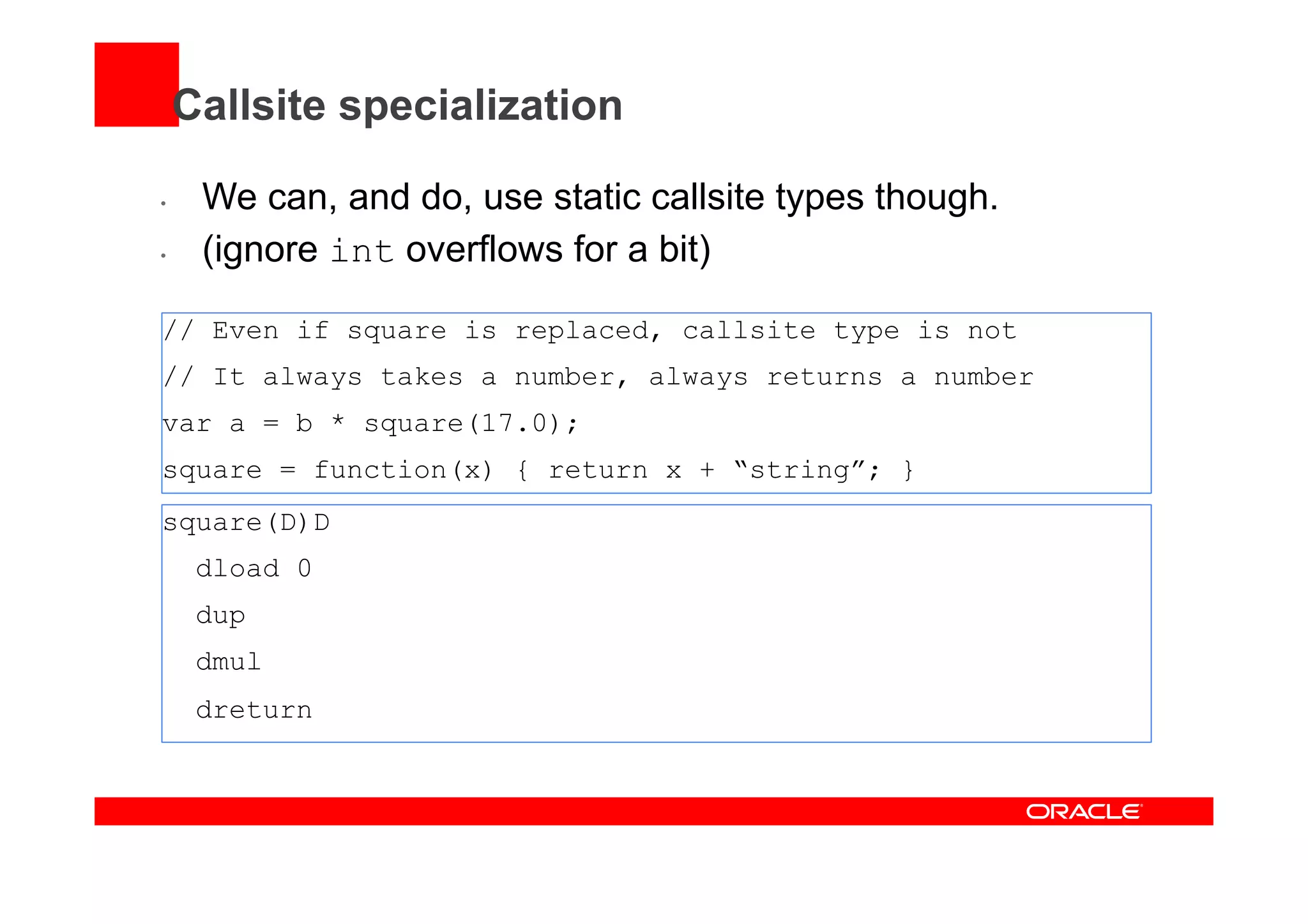 Callsite specialization

• We can, and do, use static callsite types though.
• (ignore int overflows for a bit)

// Even if square is replaced, callsite type is not
// It always takes a number, always returns a number
var a = b * square(17.0);
square = function(x) { return x + “string”; }

square(D)D
  dload 0
  dup
  dmul
  dreturn

ORACLE